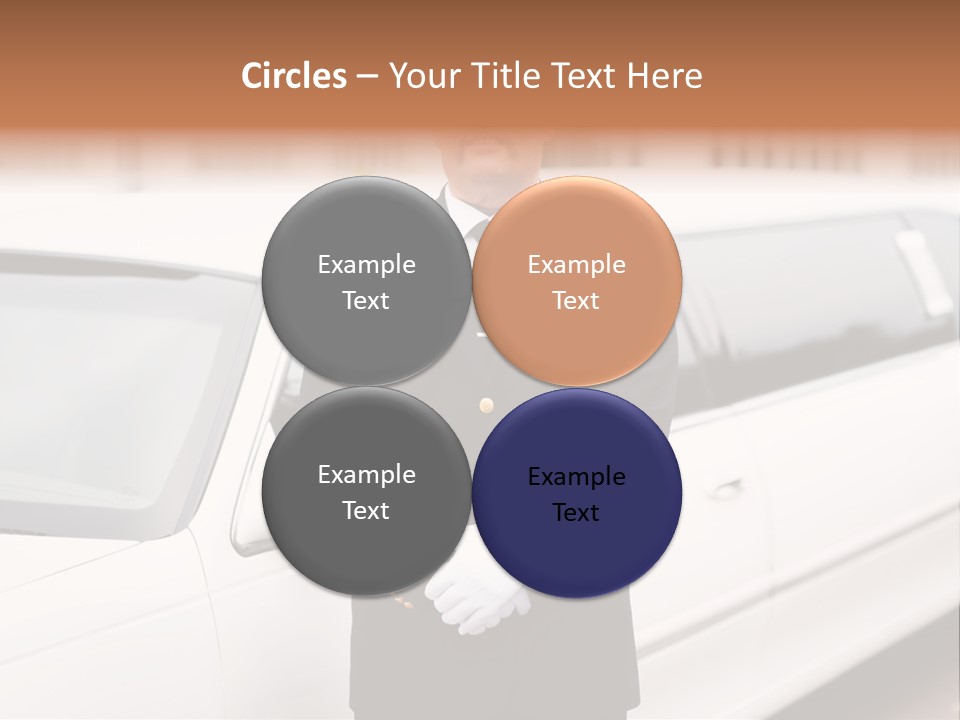 Circles – Your Title Text Here

Example Text

Example Text

Example Text

Example Text